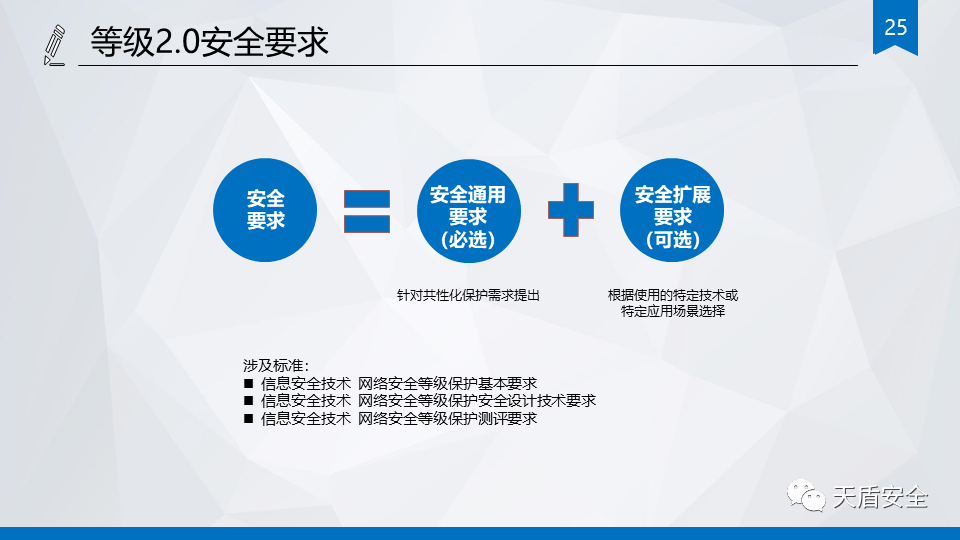 等级2.0安全要求

25

安全要求

安全通用要求（必选）

安全扩展要求（可选）

针对共性化保护需求提出

根据使用的特定技术或特定应用场景选择

涉及标准：
■ 信息安全技术 网络安全等级保护基本要求
■ 信息安全技术 网络安全等级保护安全设计技术要求
■ 信息安全技术 网络安全等级保护测评要求

天盾安全